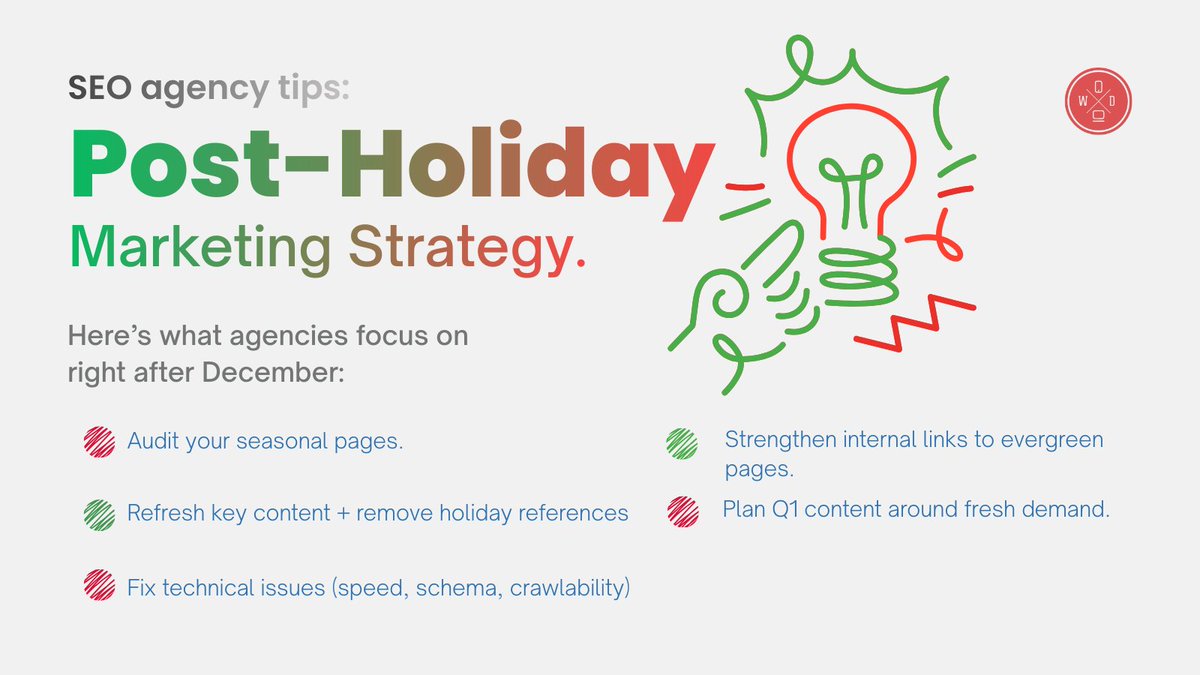 SEO agency tips:

Post-Holiday

Marketing Strategy.

W D

Here's what agencies focus on right after December:

Audit your seasonal pages.

Refresh key content + remove holiday references

Fix technical issues (speed, schema, crawlability)

Strengthen internal links to evergreen pages.

Plan Q1 content around fresh demand.